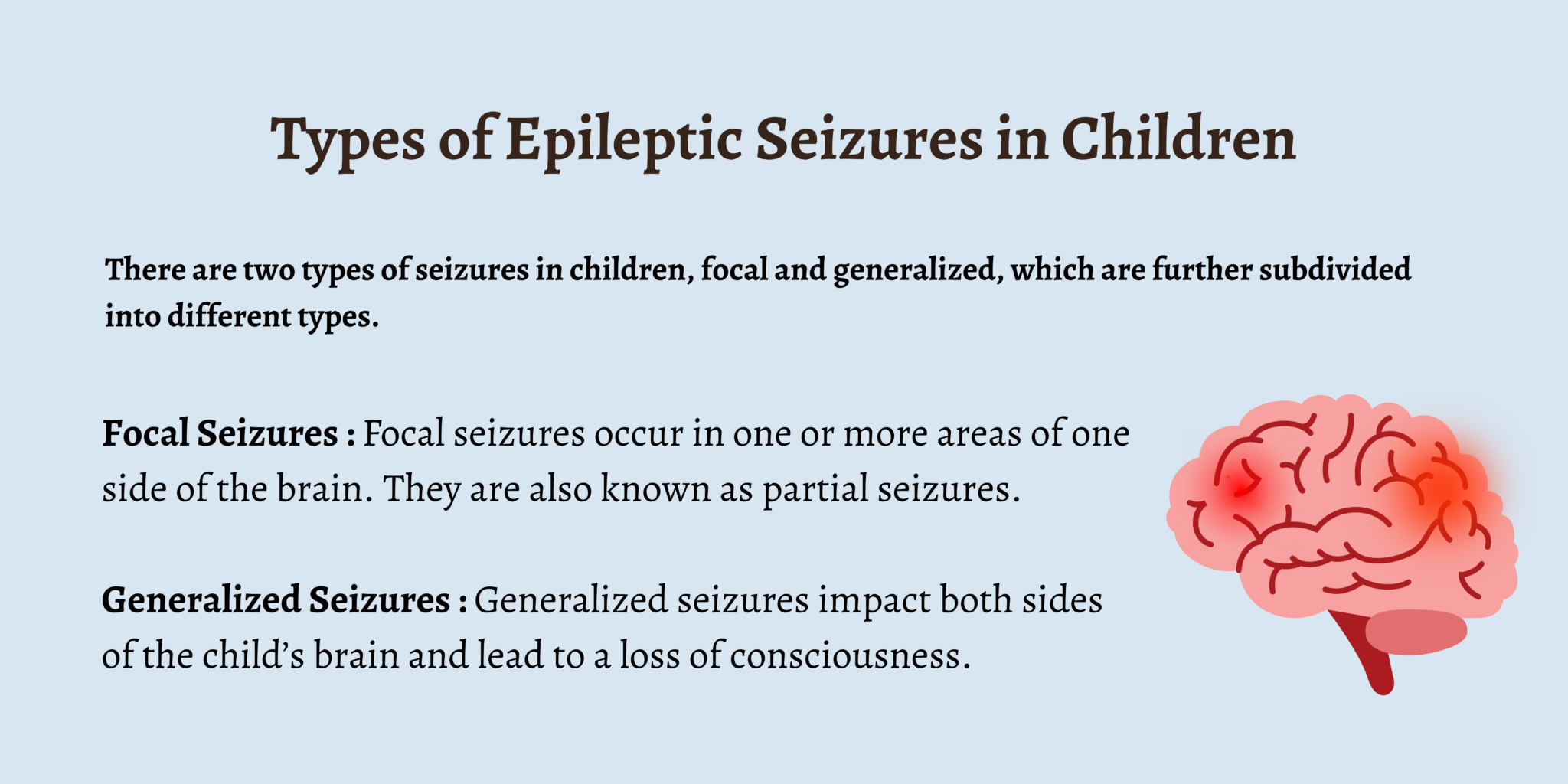 Types of Epileptic Seizures in Children

There are two types of seizures in children, focal and generalized, which are further subdivided into different types.

Focal Seizures : Focal seizures occur in one or more areas of one side of the brain. They are also known as partial seizures.

Generalized Seizures : Generalized seizures impact both sides of the child's brain and lead to a loss of consciousness.